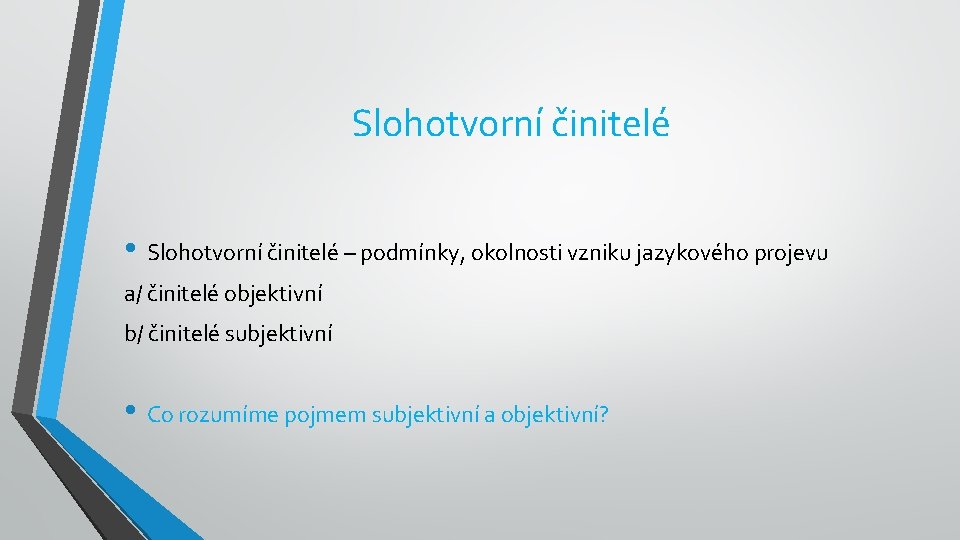 Slohotvorní činitelé

• Slohotvorní činitelé – podmínky, okolnosti vzniku jazykového projevu

a/ činitelé objektivní

b/ činitelé subjektivní

• Co rozumíme pojmem subjektivní a objektivní?